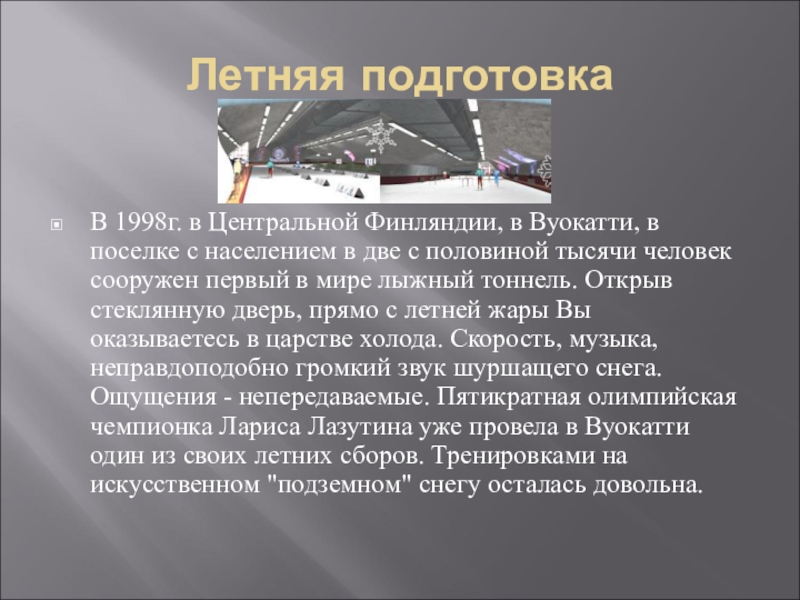 Летняя подготовка

В 1998г. в Центральной Финляндии, в Вуокатти, в поселке с населением в две с половиной тысячи человек сооружен первый в мире лыжный тоннель. Открыв стеклянную дверь, прямо с летней жары Вы оказываетесь в царстве холода. Скорость, музыка, неправдоподобно громкий звук шуршащего снега. Ощущения - непередаваемые. Пятикратная олимпийская чемпионка Лариса Лазутина уже провела в Вуокатти один из своих летних сборов. Тренировками на искусственном "подземном" снегу осталась довольна.